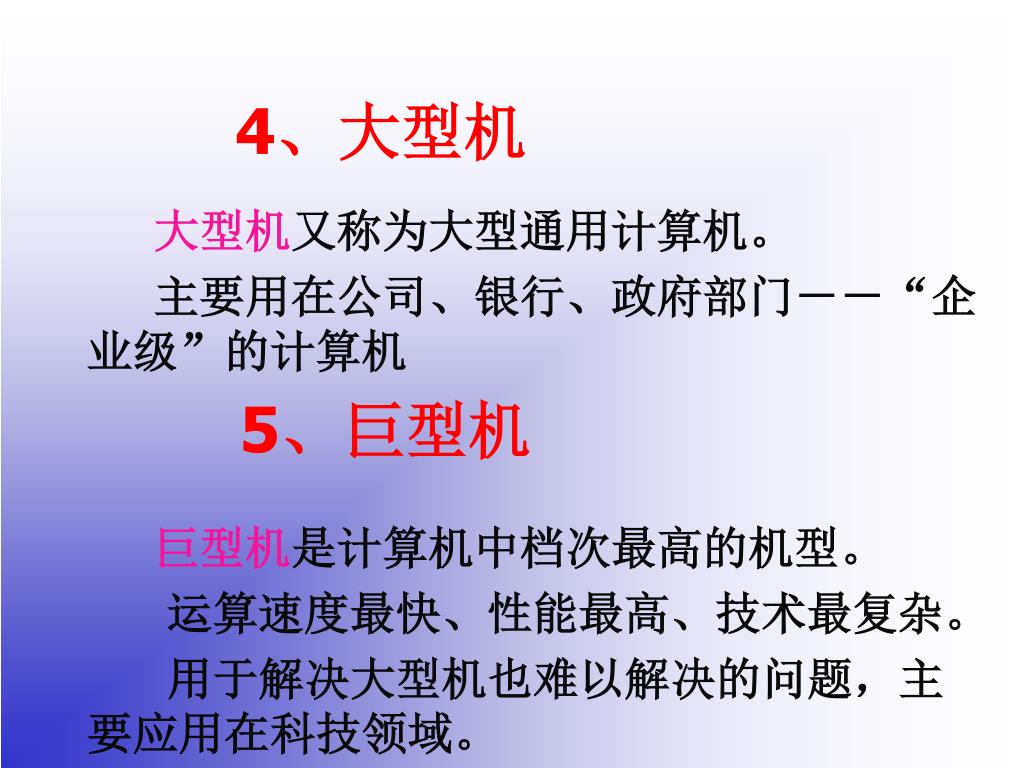 4、大型机

大型机又称为大型通用计算机。

主要用在公司、银行、政府部门——“企业级”的计算机

5、巨型机

巨型机是计算机中档次最高的机型。

运算速度最快、性能最高、技术最复杂。

用于解决大型机也难以解决的问题，主要应用在科技领域。